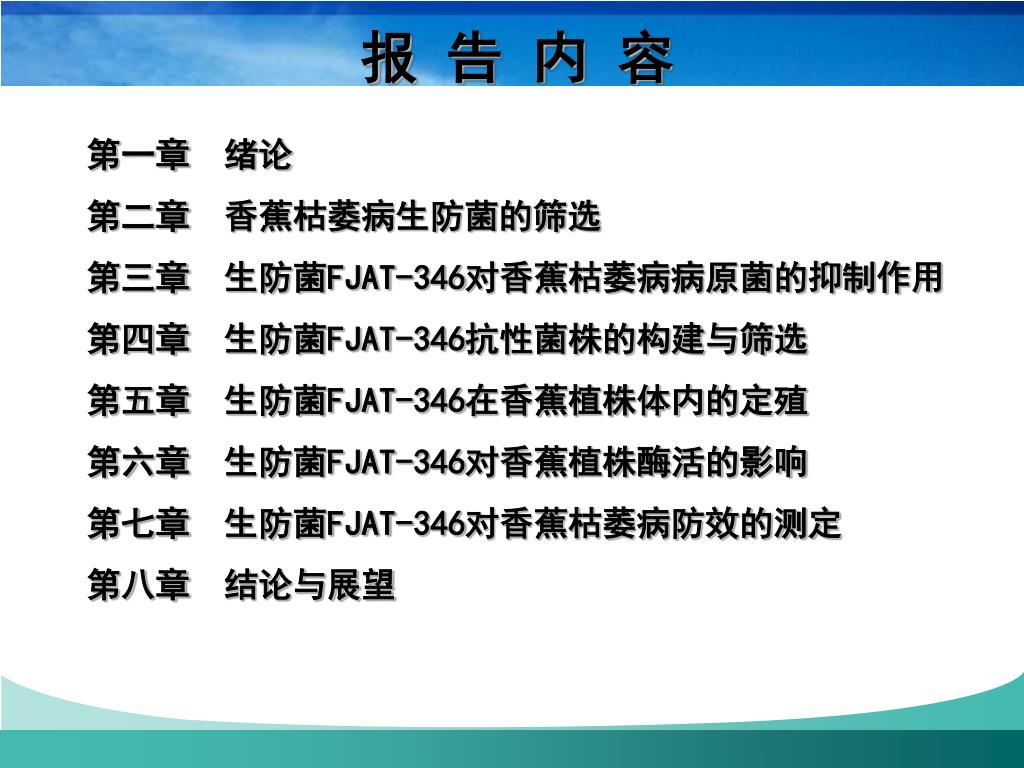 报 告 内 容

第一章　绪论

第二章　香蕉枯萎病生防菌的筛选

第三章　生防菌FJAT-346对香蕉枯萎病病原菌的抑制作用

第四章　生防菌FJAT-346抗性菌株的构建与筛选

第五章　生防菌FJAT-346在香蕉植株体内的定殖

第六章　生防菌FJAT-346对香蕉植株酶活的影响

第七章　生防菌FJAT-346对香蕉枯萎病防效的测定

第八章　结论与展望